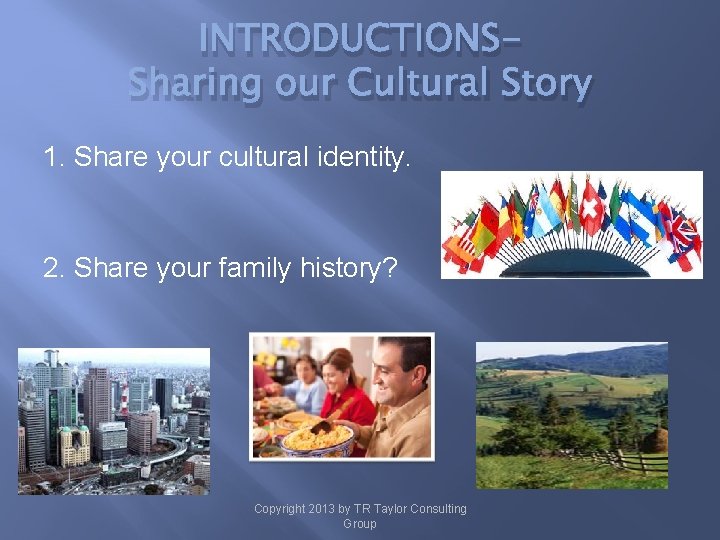 INTRODUCTIONS–
Sharing our Cultural Story

1. Share your cultural identity.

2. Share your family history?

Copyright 2013 by TR Taylor Consulting Group